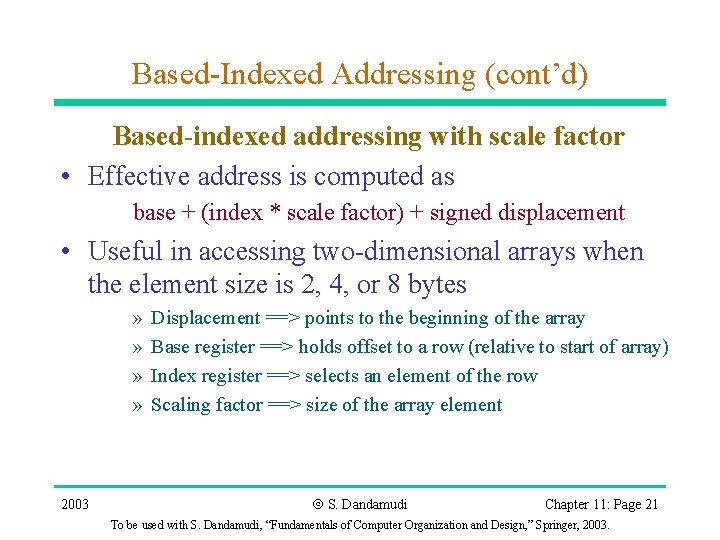 Based-Indexed Addressing (cont'd)

Based-indexed addressing with scale factor

• Effective address is computed as

base + (index * scale factor) + signed displacement

• Useful in accessing two-dimensional arrays when the element size is 2, 4, or 8 bytes

» Displacement ==> points to the beginning of the array

» Base register ==> holds offset to a row (relative to start of array)

» Index register ==> selects an element of the row

» Scaling factor ==> size of the array element

2003

© S. Dandamudi

Chapter 11: Page 21

To be used with S. Dandamudi, "Fundamentals of Computer Organization and Design," Springer, 2003.